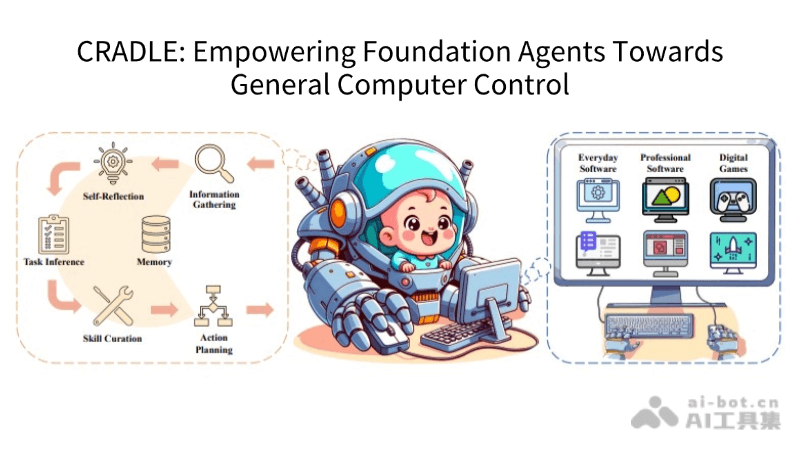 CRADLE: Empowering Foundation Agents Towards General Computer Control

Self-Reflection

Information Gathering

Task Inference

Memory

Skill Curation

Action Planning

Everyday Software

Professional Software

Digital Games

ai-bot.cn
AI工具集